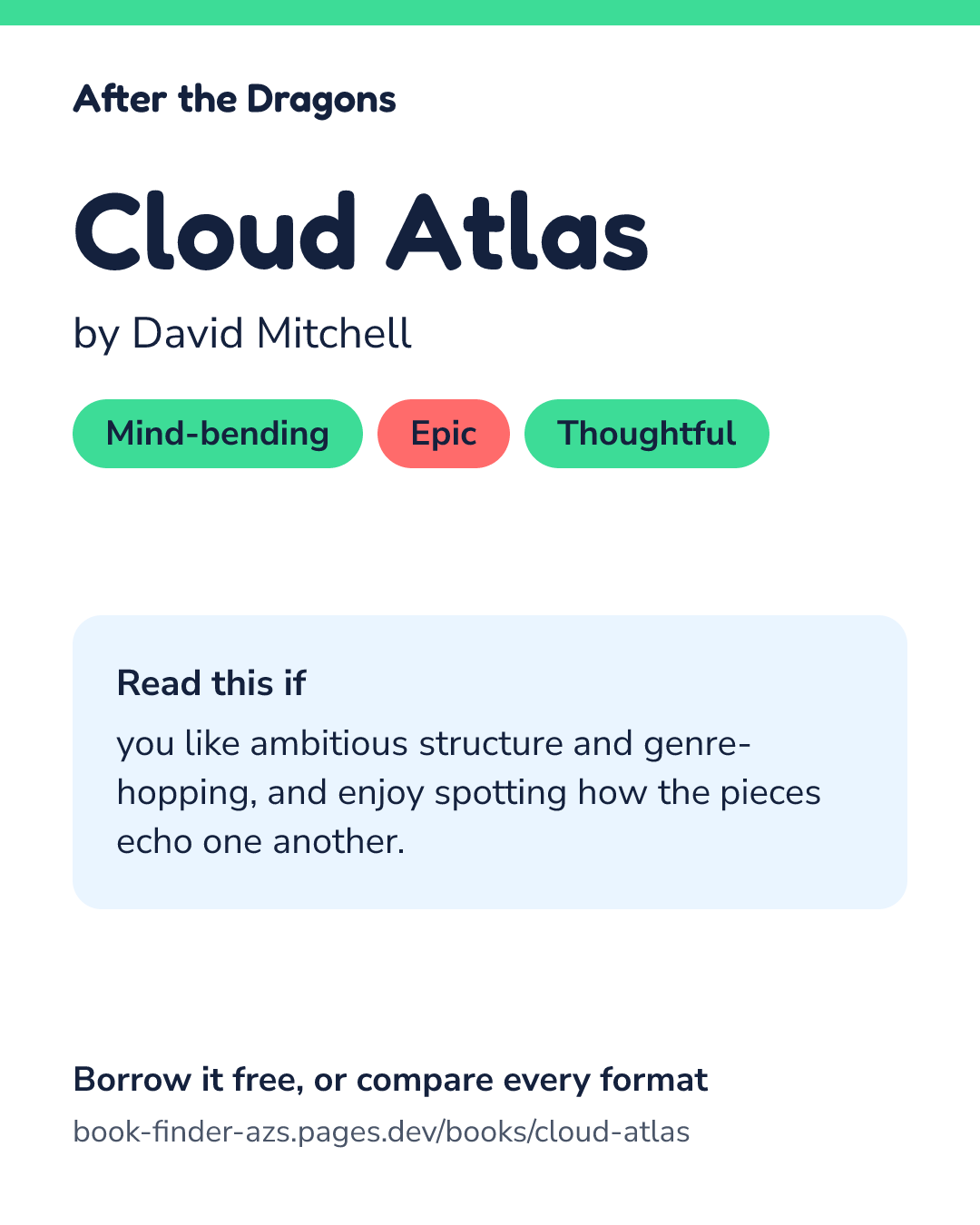 After the Dragons

Cloud Atlas

by David Mitchell

Mind-bending

Epic

Thoughtful

Read this if

you like ambitious structure and genre-hopping, and enjoy spotting how the pieces echo one another.

Borrow it free, or compare every format

book-finder-azs.pages.dev/books/cloud-atlas